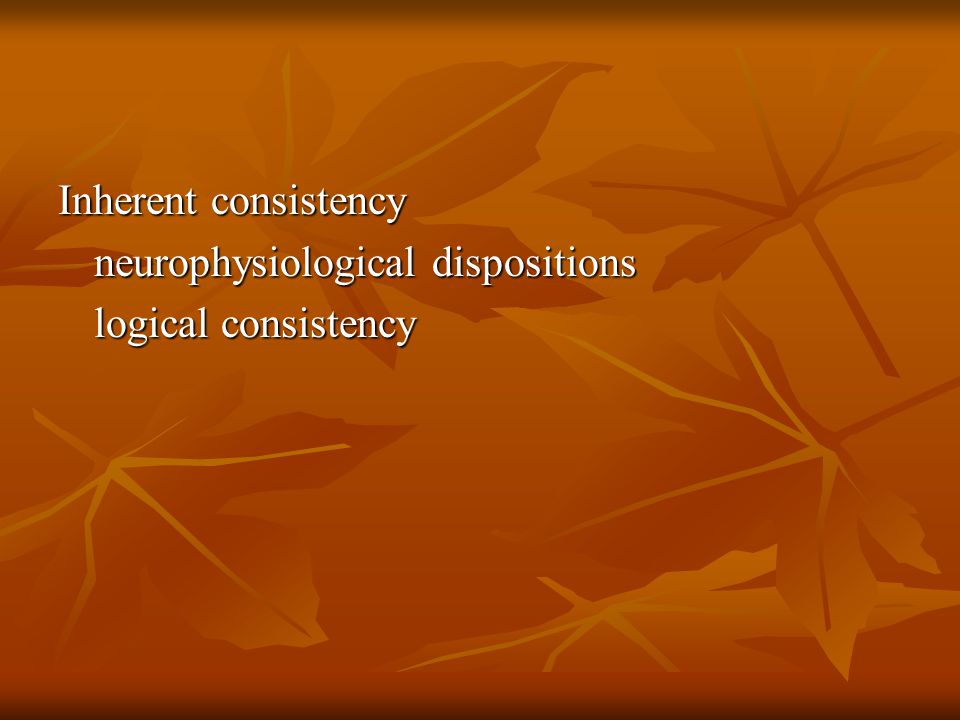 Inherent consistency
neurophysiological dispositions
logical consistency